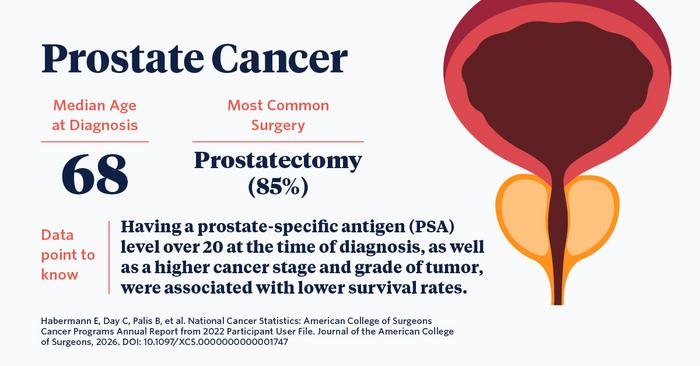 Prostate Cancer

Median Age at Diagnosis

68

Most Common Surgery

Prostatectomy (85%)

Data point to know

Having a prostate-specific antigen (PSA) level over 20 at the time of diagnosis, as well as a higher cancer stage and grade of tumor, were associated with lower survival rates.

Habermann E, Day C, Palis B, et al. National Cancer Statistics: American College of Surgeons Cancer Programs Annual Report from 2022 Participant User File. Journal of the American College of Surgeons, 2026. DOI: 10.1097/XCS.0000000000001747